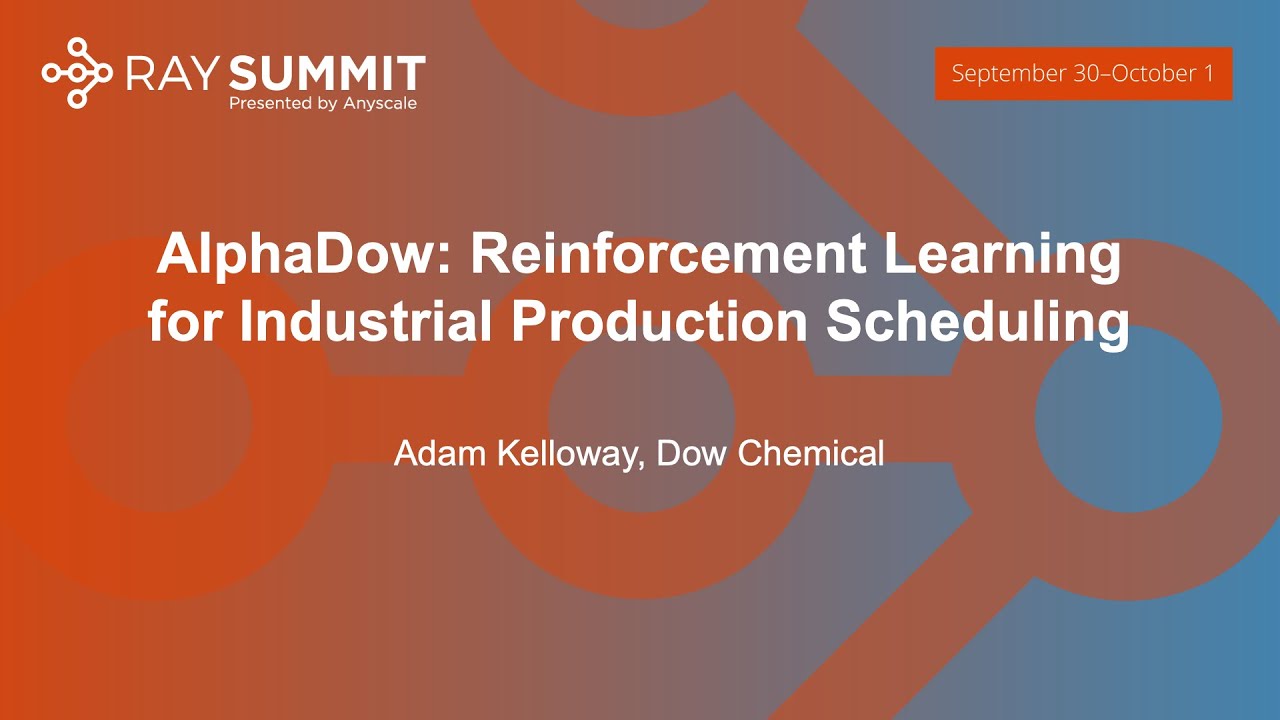 RAY SUMMIT
Presented by Anyscale

September 30–October 1

AlphaDow: Reinforcement Learning for Industrial Production Scheduling

Adam Kelloway, Dow Chemical